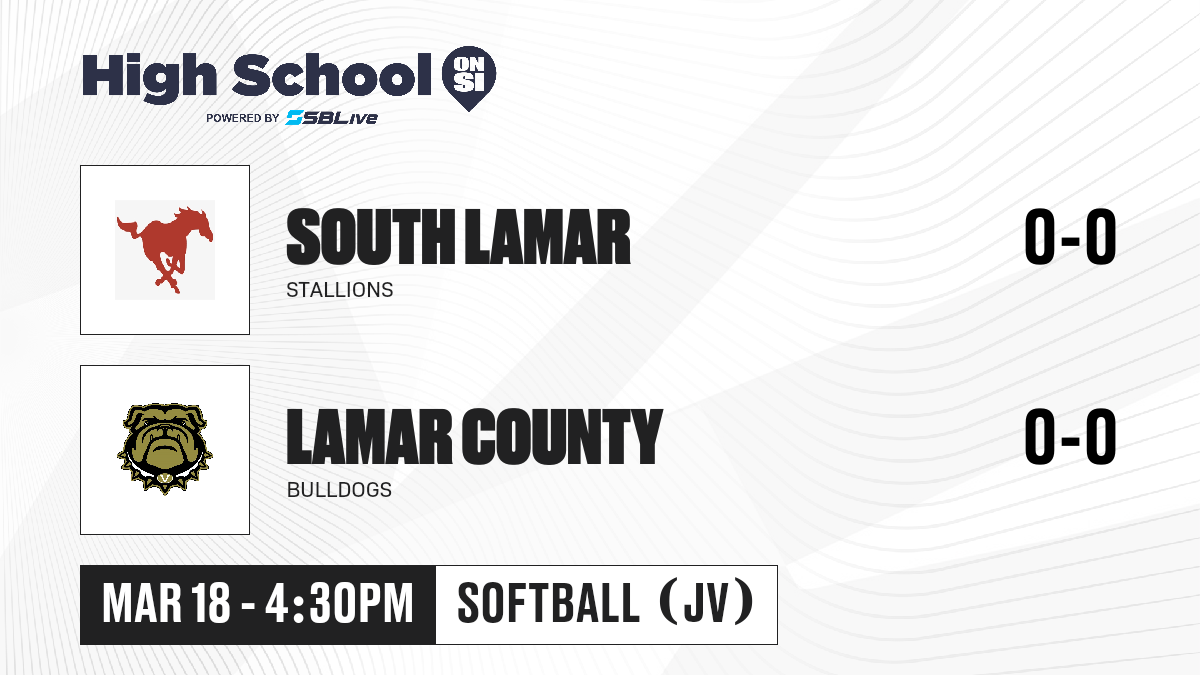 High School ON SI
POWERED BY SBLive

SOUTH LAMAR
STALLIONS
0-0

LAMAR COUNTY
BULLDOGS
0-0

MAR 18 - 4:30PM
SOFTBALL (JV)